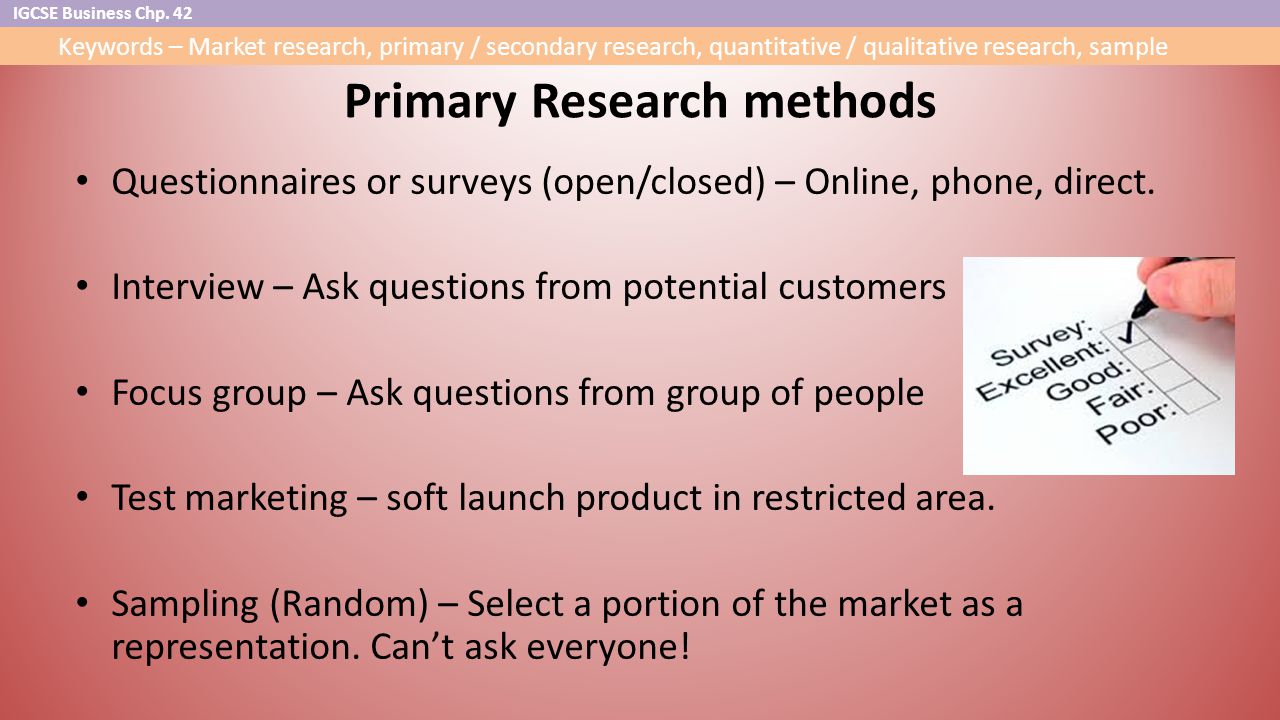 IGCSE Business Chp. 42

Keywords – Market research, primary / secondary research, quantitative / qualitative research, sample

Primary Research methods

• Questionnaires or surveys (open/closed) – Online, phone, direct.

• Interview – Ask questions from potential customers

• Focus group – Ask questions from group of people

• Test marketing – soft launch product in restricted area.

• Sampling (Random) – Select a portion of the market as a representation. Can't ask everyone!

Survey:
Excellent:
Good:
Fair:
Poor: